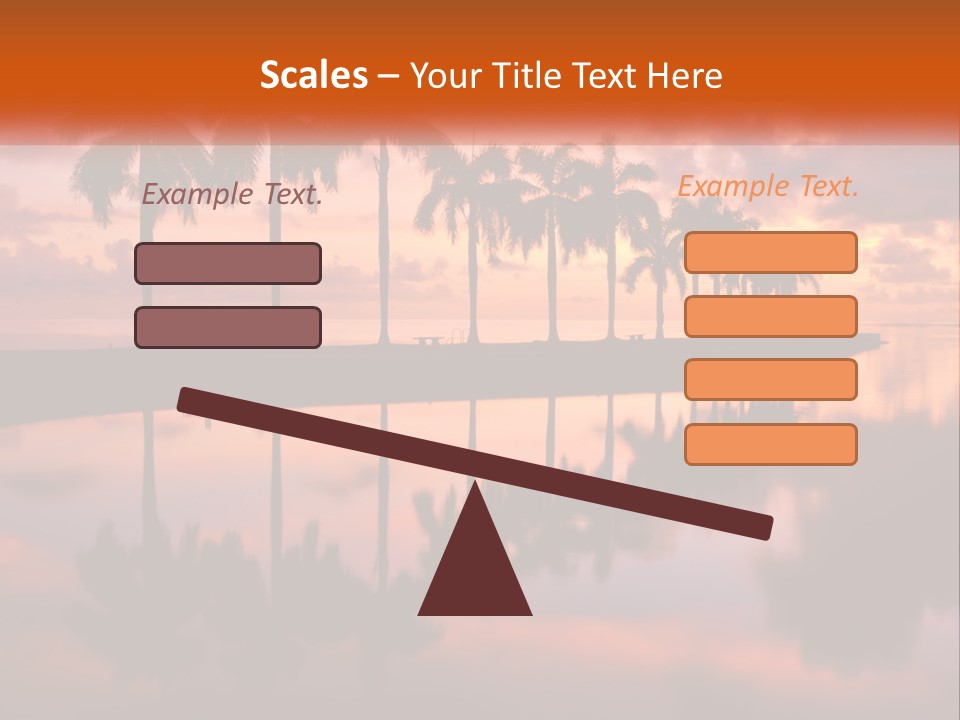 Scales – Your Title Text Here

Example Text.

Example Text.